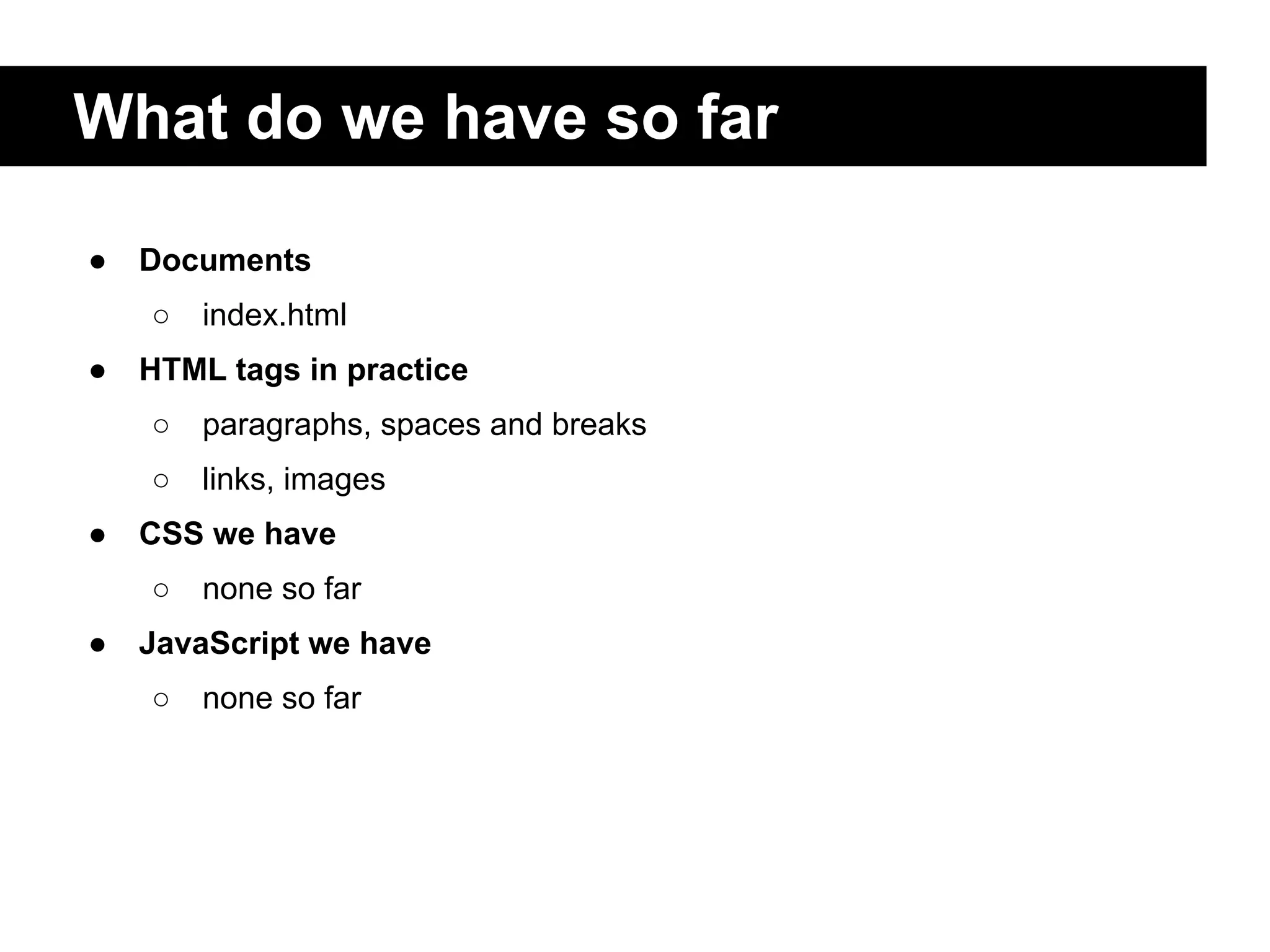 What do we have so far

● Documents
 ○ index.html
● HTML tags in practice
 ○ paragraphs, spaces and breaks
 ○ links, images
● CSS we have
 ○ none so far
● JavaScript we have
 ○ none so far